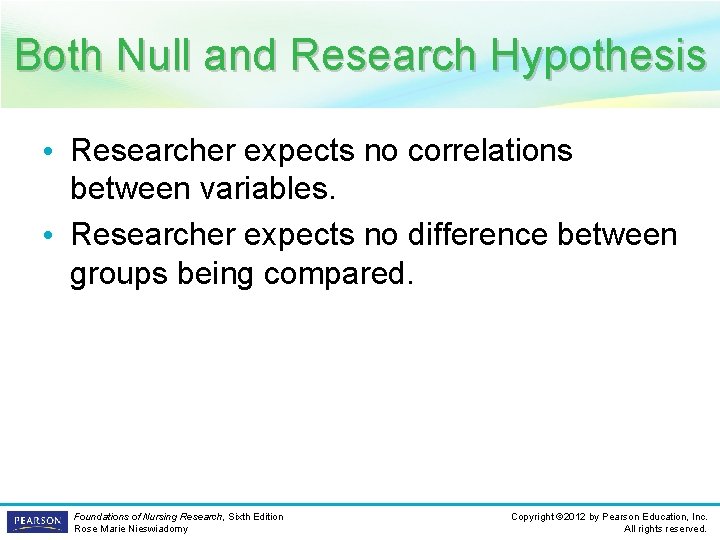 Both Null and Research Hypothesis

• Researcher expects no correlations between variables.
• Researcher expects no difference between groups being compared.

PEARSON

Foundations of Nursing Research, Sixth Edition
Rose Marie Nieswiadomy

Copyright ©2012 by Pearson Education, Inc.
All rights reserved.